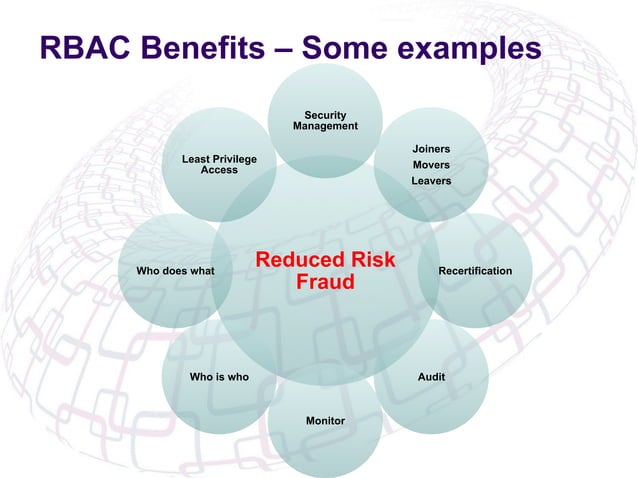 RBAC Benefits – Some examples

Security Management

Joiners
Movers
Leavers

Recertification

Audit

Monitor

Who is who

Who does what

Least Privilege Access

Reduced Risk
Fraud